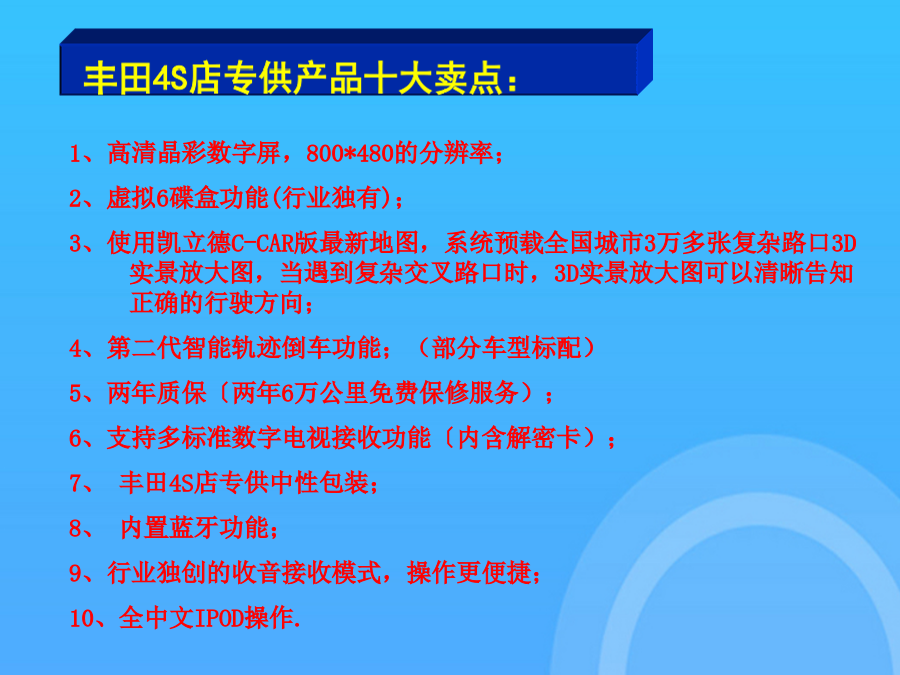 丰田4S店专供产品十大卖点：

1、高清晶彩数字屏，800*480的分辨率；

2、虚拟6碟盒功能(行业独有)；

3、使用凯立德C-CAR版最新地图，系统预载全国城市3万多张复杂路口3D实景放大图，当遇到复杂交叉路口时，3D实景放大图可以清晰告知正确的行驶方向；

4、第二代智能轨迹倒车功能；（部分车型标配）

5、两年质保〔两年6万公里免费保修服务〕；

6、支持多标准数字电视接收功能〔内含解密卡〕；

7、 丰田4S店专供中性包装；

8、 内置蓝牙功能；

9、行业独创的收音接收模式，操作更便捷；

10、全中文IPOD操作.